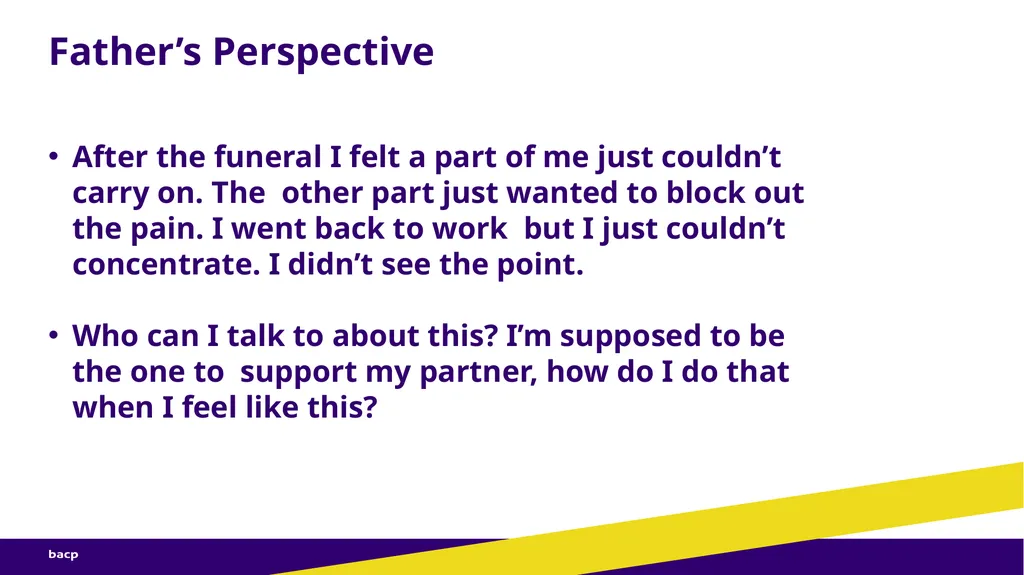 Father’s Perspective

• After the funeral I felt a part of me just couldn’t carry on. The other part just wanted to block out the pain. I went back to work but I just couldn’t concentrate. I didn’t see the point.

• Who can I talk to about this? I’m supposed to be the one to support my partner, how do I do that when I feel like this?

bacp